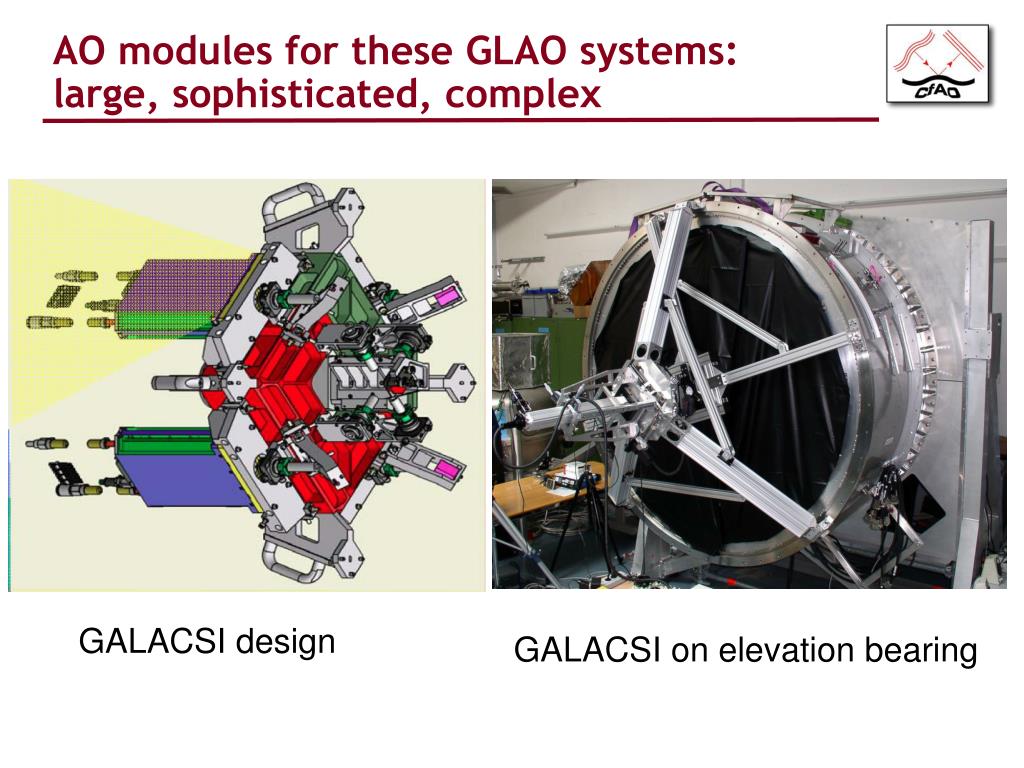 AO modules for these GLAO systems: large, sophisticated, complex

CfAO

GALACSI design

GALACSI on elevation bearing